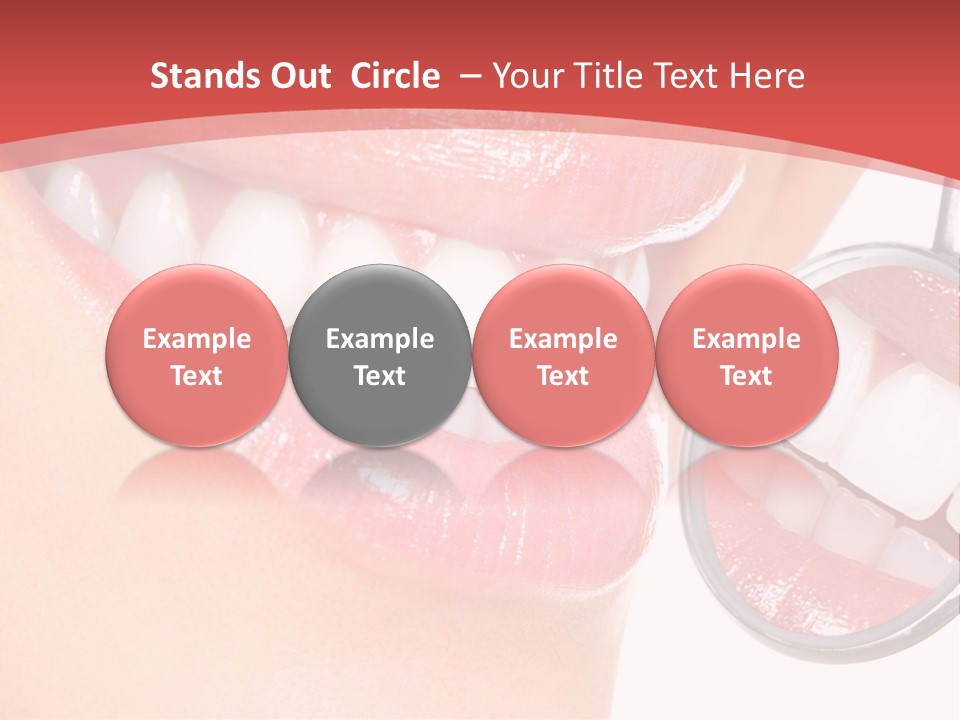 Stands Out Circle – Your Title Text Here

Example Text

Example Text

Example Text

Example Text